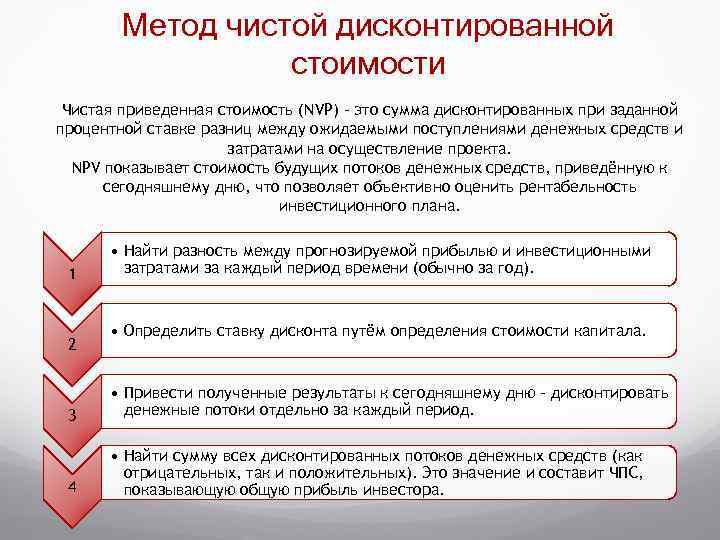 Метод чистой дисконтированной стоимости

Чистая приведенная стоимость (NVP) - это сумма дисконтированных при заданной процентной ставке разниц между ожидаемыми поступлениями денежных средств и затратами на осуществление проекта.
NPV показывает стоимость будущих потоков денежных средств, приведённую к сегодняшнему дню, что позволяет объективно оценить рентабельность инвестиционного плана.

1
• Найти разность между прогнозируемой прибылью и инвестиционными затратами за каждый период времени (обычно за год).

2
• Определить ставку дисконта путём определения стоимости капитала.

3
• Привести полученные результаты к сегодняшнему дню - дисконтировать денежные потоки отдельно за каждый период.

4
• Найти сумму всех дисконтированных потоков денежных средств (как отрицательных, так и положительных). Это значение и составит ЧПС, показывающую общую прибыль инвестора.